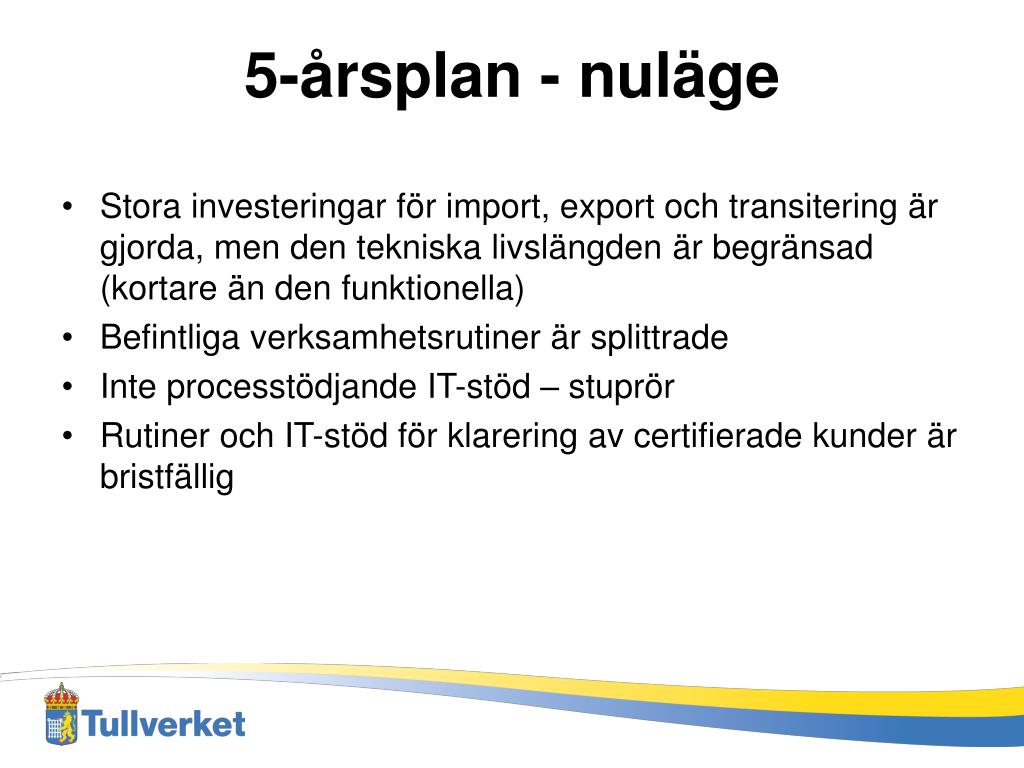 5-årsplan - nuläge

• Stora investeringar för import, export och transitering är gjorda, men den tekniska livslängden är begränsad (kortare än den funktionella)
• Befintliga verksamhetsrutiner är splittrade
• Inte processtödjande IT-stöd – stuprör
• Rutiner och IT-stöd för klarering av certifierade kunder är bristfällig

Tullverket